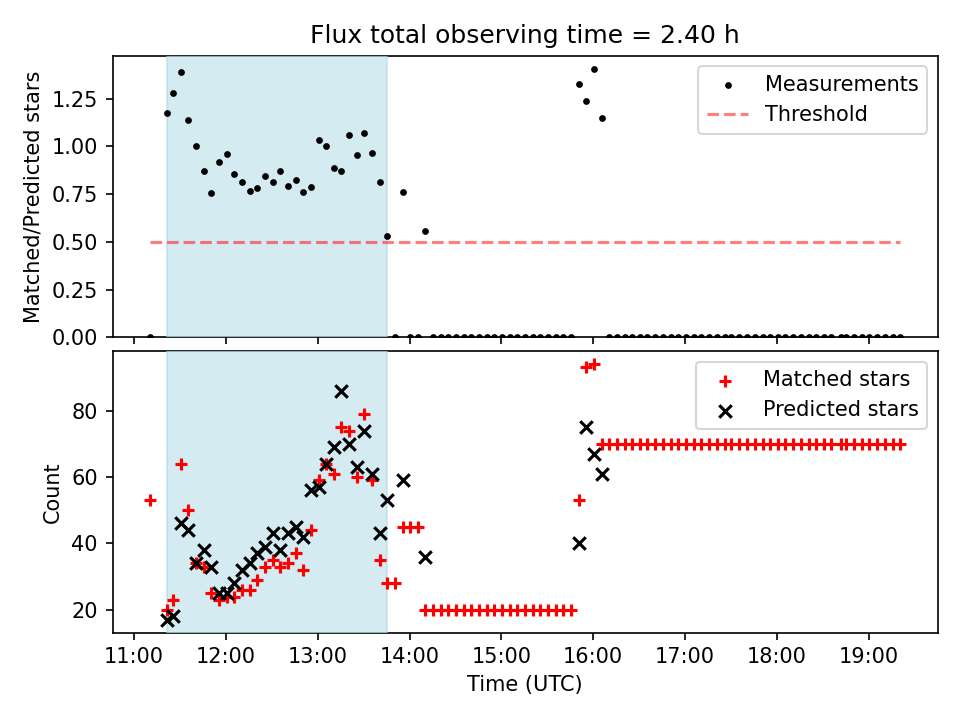 Flux total observing time = 2.40 h

Matched/Predicted stars

1.25
1.00
0.75
0.50
0.25
0.00

Measurements
Threshold

Count

80
60
40
20

Matched stars
Predicted stars

11:00 12:00 13:00 14:00 15:00 16:00 17:00 18:00 19:00

Time (UTC)